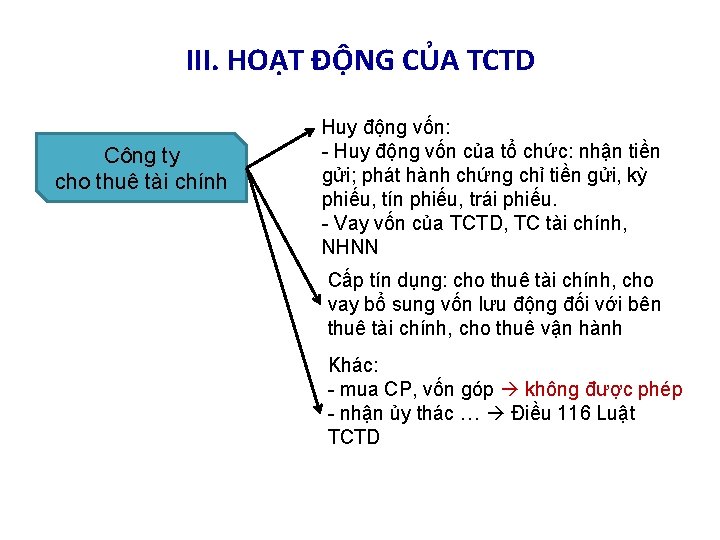 III. HOẠT ĐỘNG CỦA TCTD

Công ty cho thuê tài chính

Huy động vốn:
- Huy động vốn của tổ chức: nhận tiền gửi; phát hành chứng chỉ tiền gửi, kỳ phiếu, tín phiếu, trái phiếu.
- Vay vốn của TCTD, TC tài chính, NHNN

Cấp tín dụng: cho thuê tài chính, cho vay bổ sung vốn lưu động đối với bên thuê tài chính, cho thuê vận hành

Khác:
- mua CP, vốn góp → không được phép
- nhận ủy thác … → Điều 116 Luật TCTD